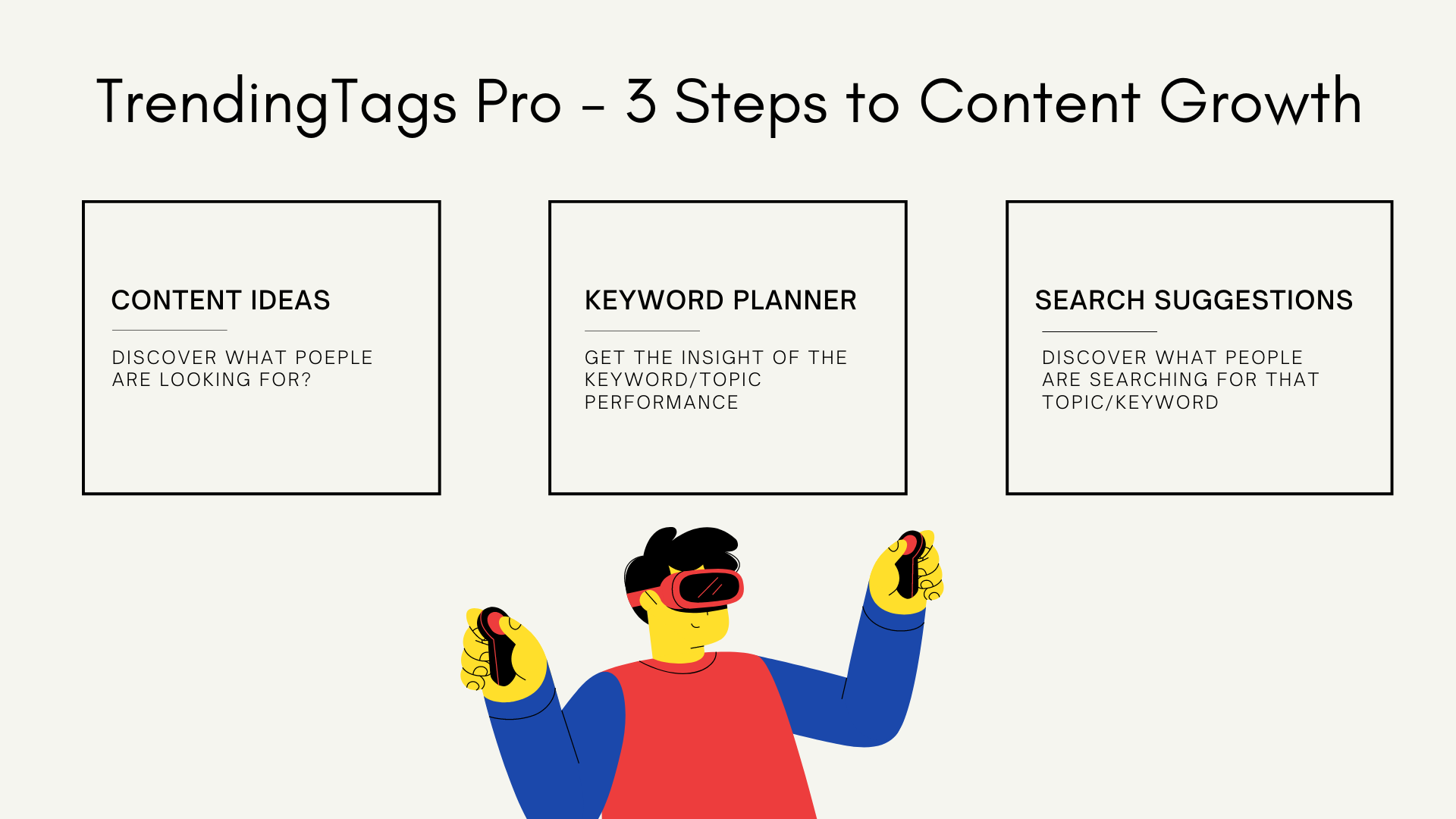 TrendingTags Pro - 3 Steps to Content Growth

CONTENT IDEAS

DISCOVER WHAT POEPLE ARE LOOKING FOR?

KEYWORD PLANNER

GET THE INSIGHT OF THE KEYWORD/TOPIC PERFORMANCE

SEARCH SUGGESTIONS

DISCOVER WHAT PEOPLE ARE SEARCHING FOR THAT TOPIC/KEYWORD